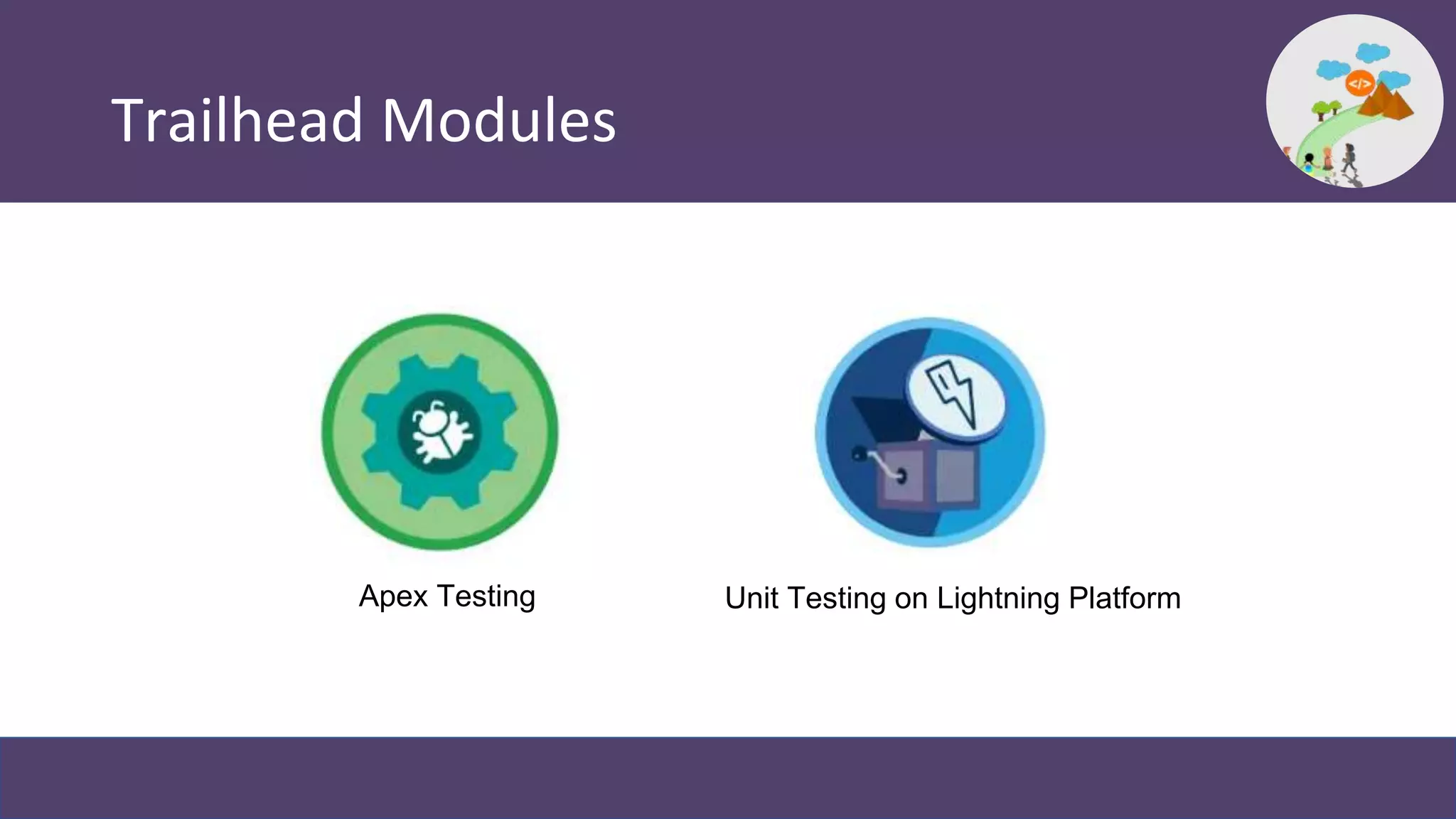 Trailhead Modules

</>

Apex Testing

Unit Testing on Lightning Platform